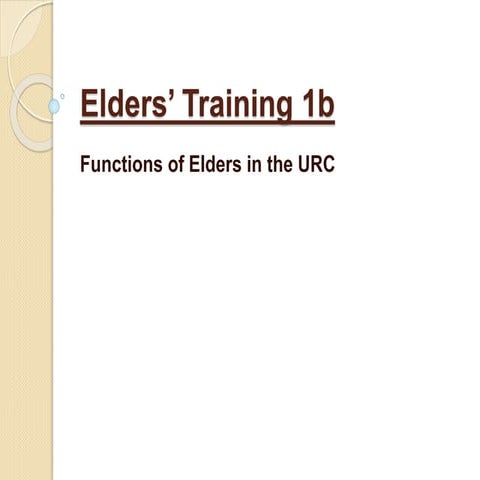 Elders’ Training 1b

Functions of Elders in the URC